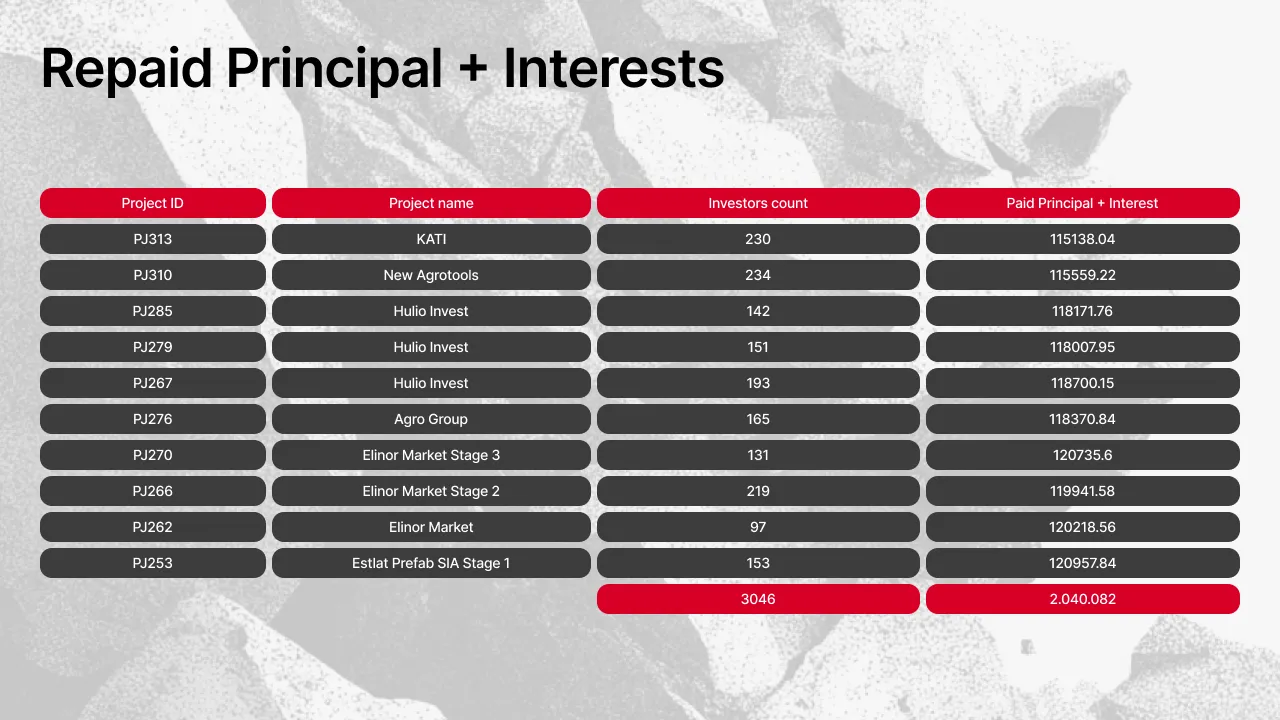 Repaid Principal + Interests

| Project ID | Project name | Investors count | Paid Principal + Interest |
|---|---|---|---|
| PJ313 | KATI | 230 | 115138.04 |
| PJ310 | New Agrotools | 234 | 115559.22 |
| PJ285 | Hulio Invest | 142 | 118171.76 |
| PJ279 | Hulio Invest | 151 | 118007.95 |
| PJ267 | Hulio Invest | 193 | 118700.15 |
| PJ276 | Agro Group | 165 | 118370.84 |
| PJ270 | Elinor Market Stage 3 | 131 | 120735.6 |
| PJ266 | Elinor Market Stage 2 | 219 | 119941.58 |
| PJ262 | Elinor Market | 97 | 120218.56 |
| PJ253 | Estlat Prefab SIA Stage 1 | 153 | 120957.84 |
| | | 3046 | 2.040.082 |